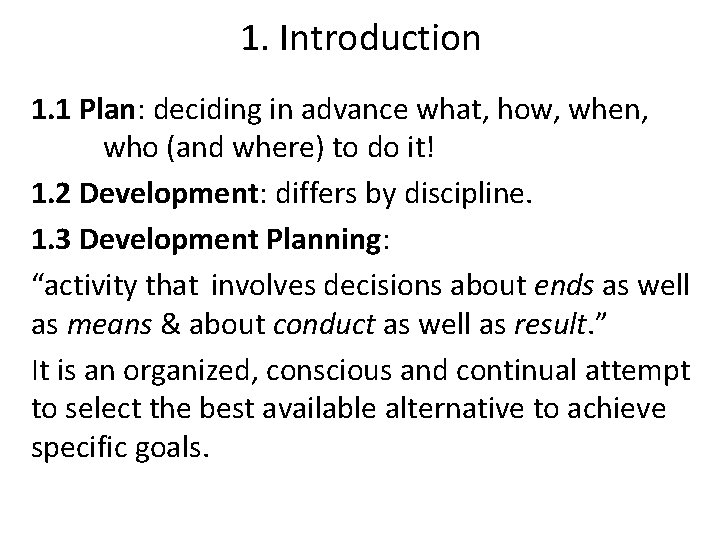 1. Introduction

1.1 Plan: deciding in advance what, how, when, who (and where) to do it!

1.2 Development: differs by discipline.

1.3 Development Planning:

“activity that involves decisions about ends as well as means & about conduct as well as result.”

It is an organized, conscious and continual attempt to select the best available alternative to achieve specific goals.